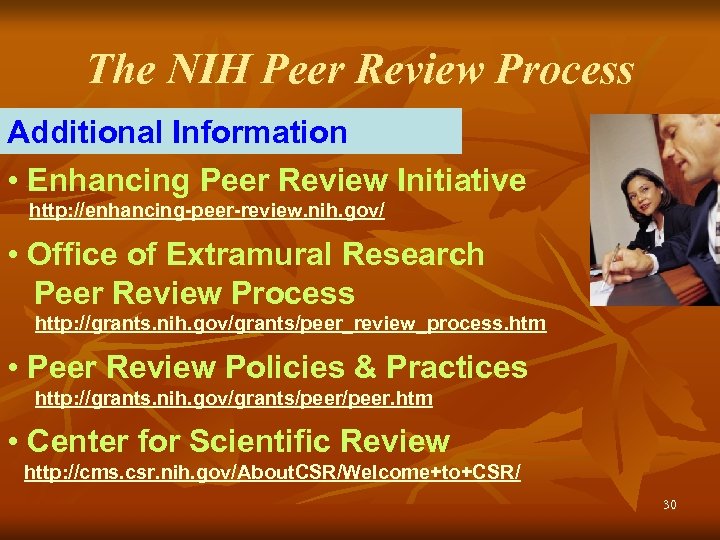 The NIH Peer Review Process

Additional Information

• Enhancing Peer Review Initiative
http://enhancing-peer-review.nih.gov/

• Office of Extramural Research Peer Review Process
http://grants.nih.gov/grants/peer_review_process.htm

• Peer Review Policies & Practices
http://grants.nih.gov/grants/peer/peer.htm

• Center for Scientific Review
http://cms.csr.nih.gov/AboutCSR/Welcome+to+CSR/

30